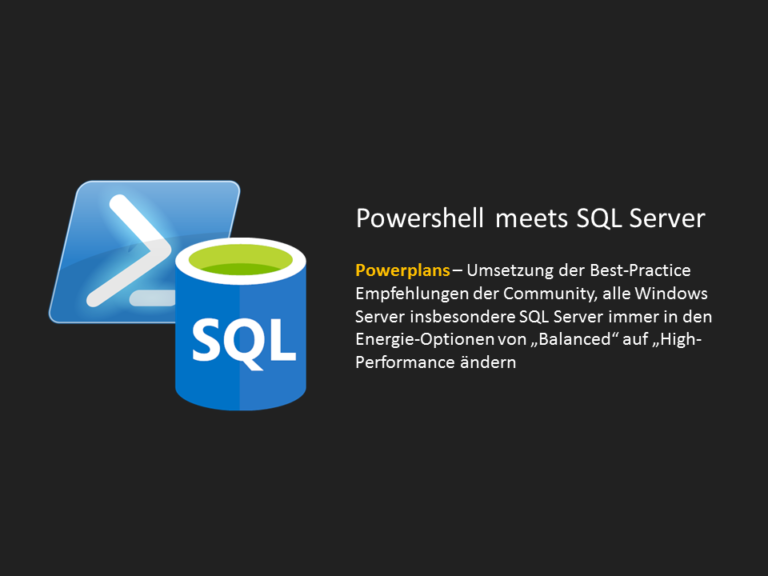 SQL

Powershell meets SQL Server

Powerplans – Umsetzung der Best-Practice Empfehlungen der Community, alle Windows Server insbesondere SQL Server immer in den Energie-Optionen von „Balanced“ auf „High-Performance ändern